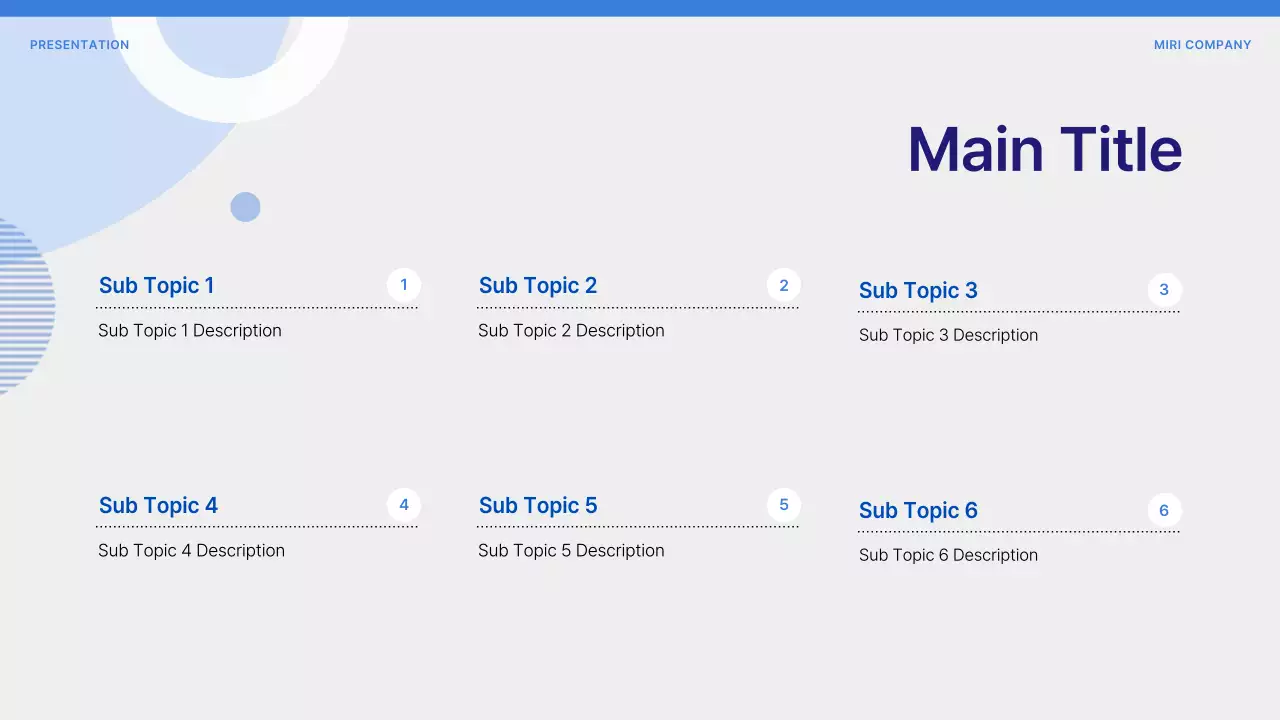 PRESENTATION

MIRI COMPANY

Main Title

Sub Topic 1

1

Sub Topic 1 Description

Sub Topic 2

2

Sub Topic 2 Description

Sub Topic 3

3

Sub Topic 3 Description

Sub Topic 4

4

Sub Topic 4 Description

Sub Topic 5

5

Sub Topic 5 Description

Sub Topic 6

6

Sub Topic 6 Description